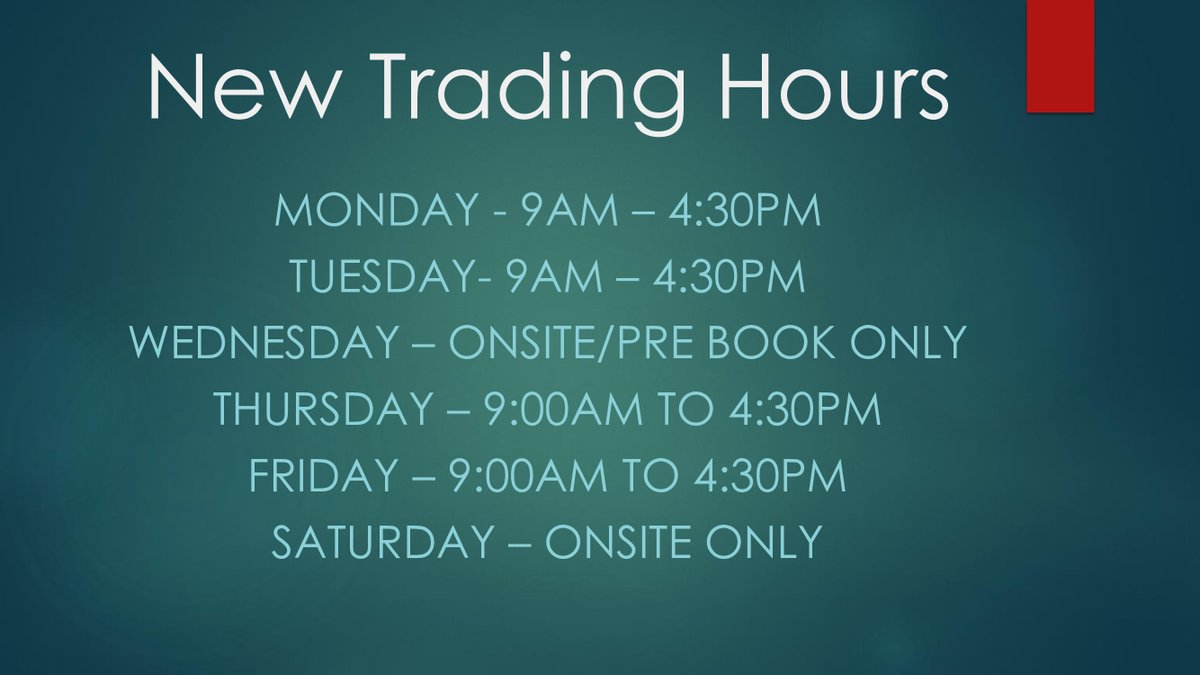 New Trading Hours

MONDAY - 9AM – 4:30PM
TUESDAY- 9AM – 4:30PM
WEDNESDAY – ONSITE/PRE BOOK ONLY
THURSDAY – 9:00AM TO 4:30PM
FRIDAY – 9:00AM TO 4:30PM
SATURDAY – ONSITE ONLY